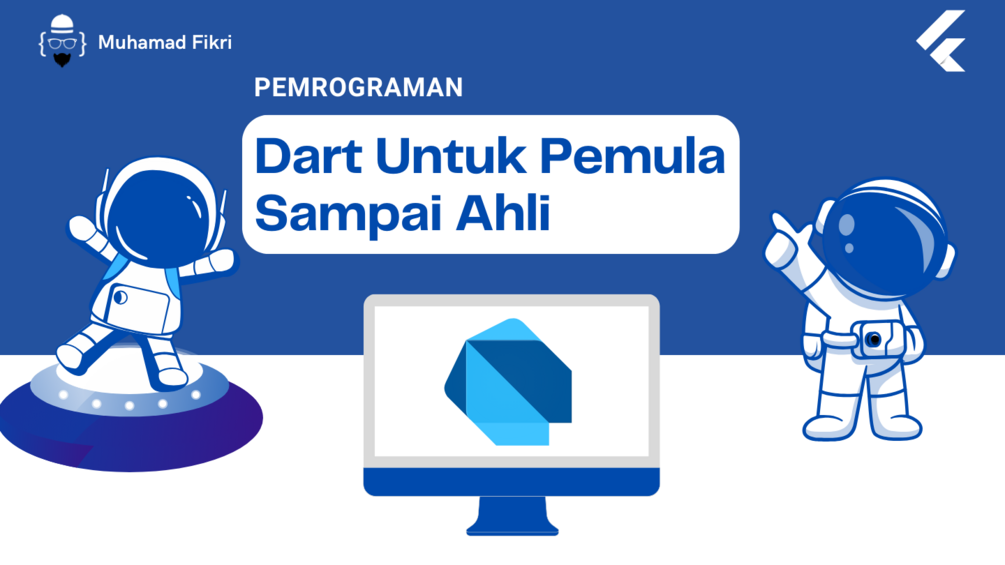 Muhamad Fikri

PEMROGRAMAN

Dart Untuk Pemula Sampai Ahli